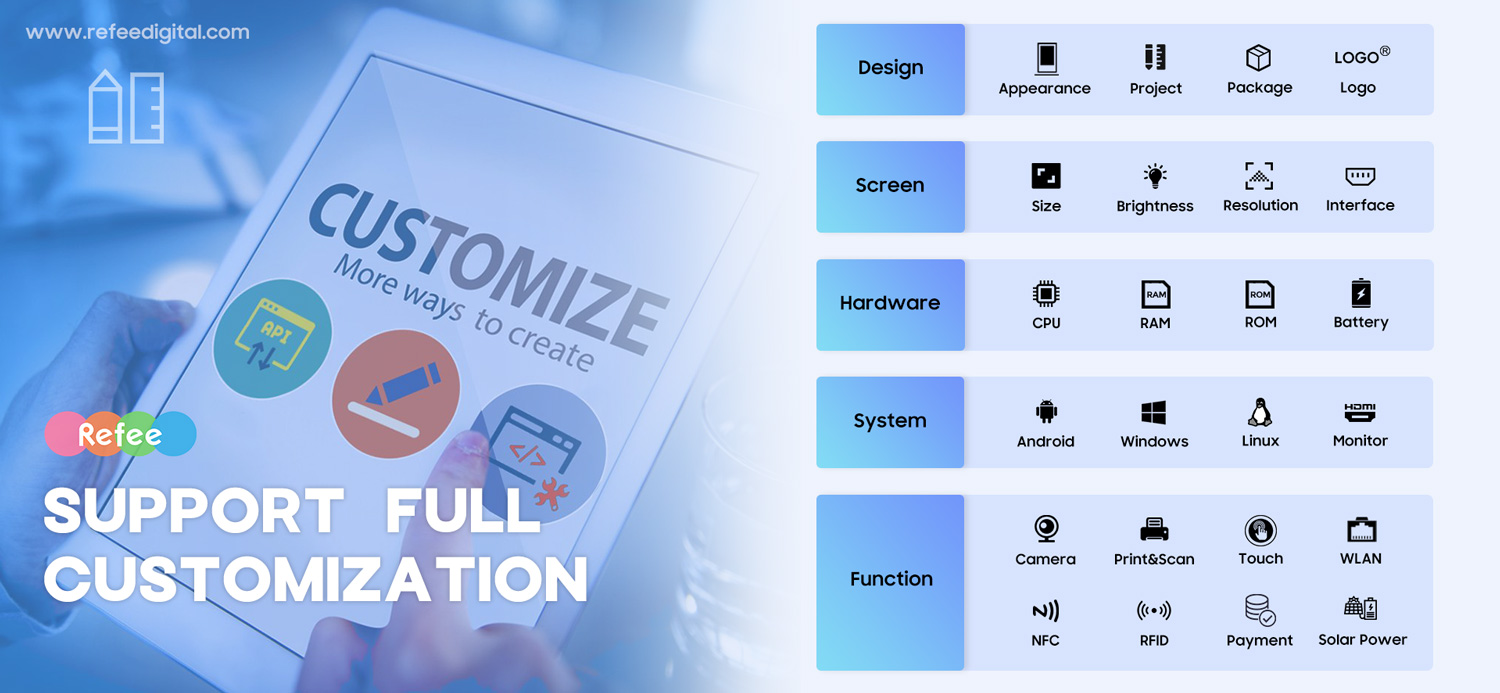 www.refeedigital.com

CUSTOMIZE
More ways to create

API

</>

Refee

SUPPORT FULL CUSTOMIZATION

Design
Appearance
Project
Package
LOGO®
Logo

Screen
Size
Brightness
Resolution
Interface

Hardware
CPU
RAM
RAM
ROM
ROM
Battery

System
Android
Windows
Linux
HDMI
Monitor

Function
Camera
Print&Scan
Touch
WLAN
NFC
RFID
Payment
Solar Power